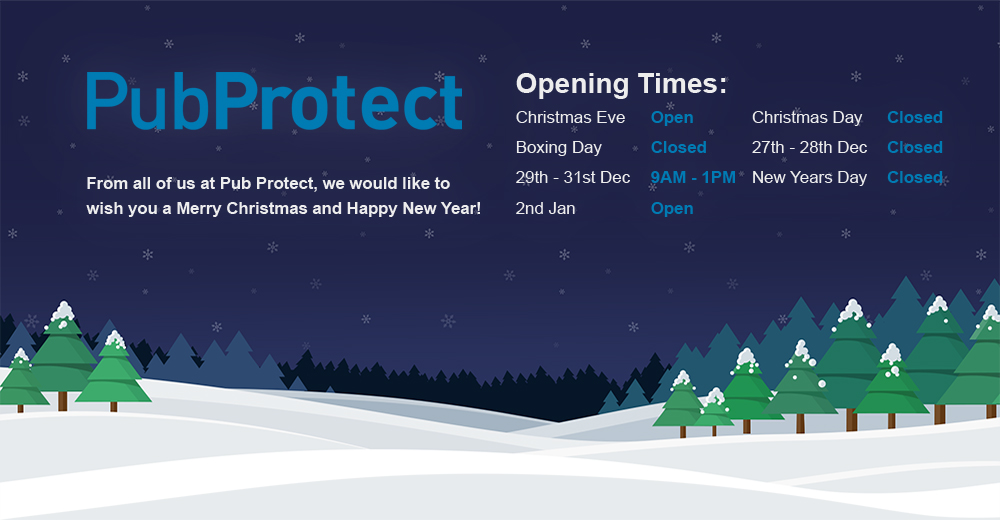 PubProtect

From all of us at Pub Protect, we would like to wish you a Merry Christmas and Happy New Year!

Opening Times:

| | | | |
|---|---|---|---|
| Christmas Eve | Open | Christmas Day | Closed |
| Boxing Day | Closed | 27th - 28th Dec | Closed |
| 29th - 31st Dec | 9AM - 1PM | New Years Day | Closed |
| 2nd Jan | Open | | |